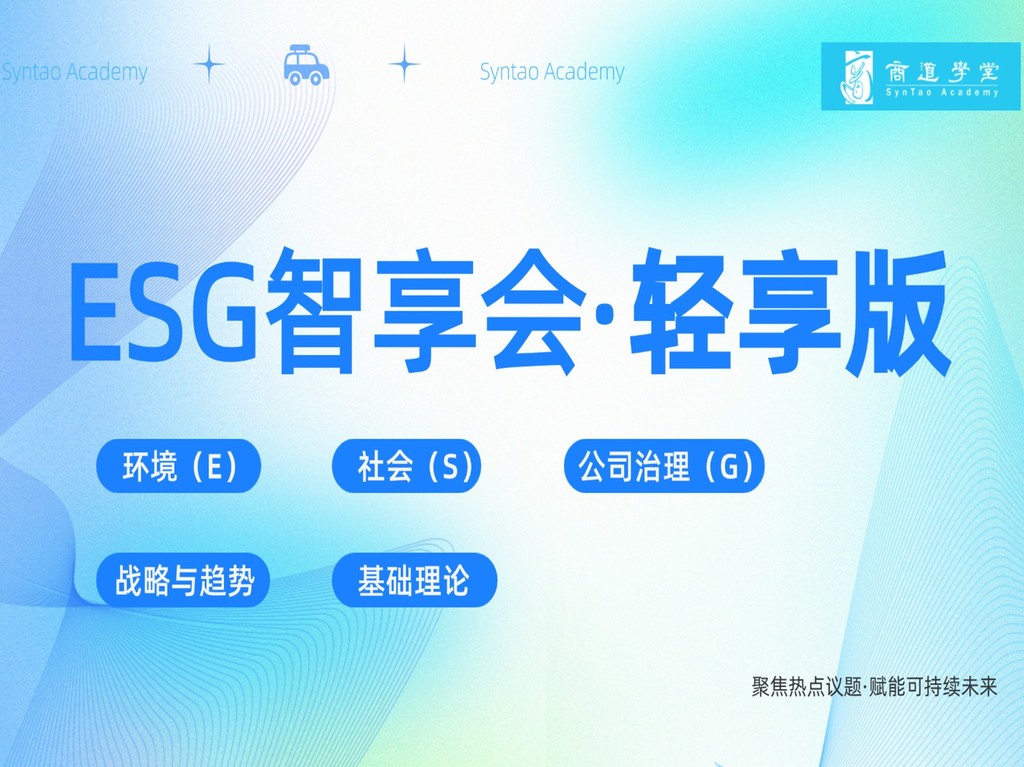 Syntao Academy

Syntao Academy

商道学堂
SynTao Academy

ESG智享会·轻享版

环境（E）

社会（S）

公司治理（G）

战略与趋势

基础理论

聚焦热点议题·赋能可持续未来